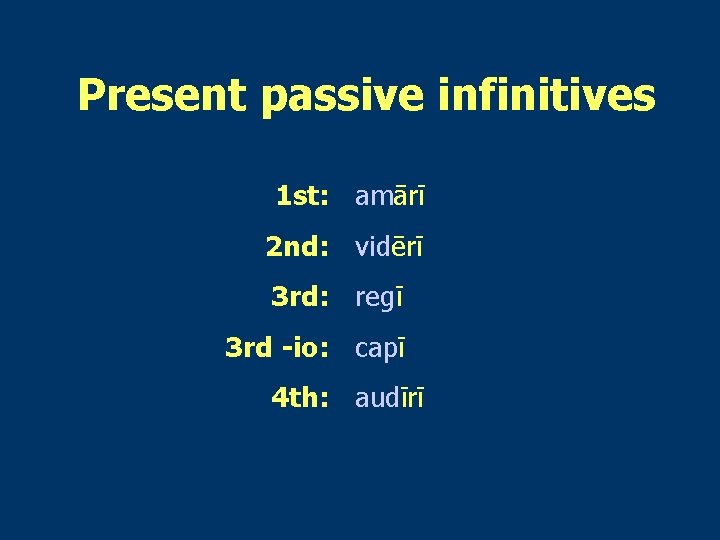 Present passive infinitives

1st: amārī

2nd: vidērī

3rd: regī

3rd -io: capī

4th: audīrī